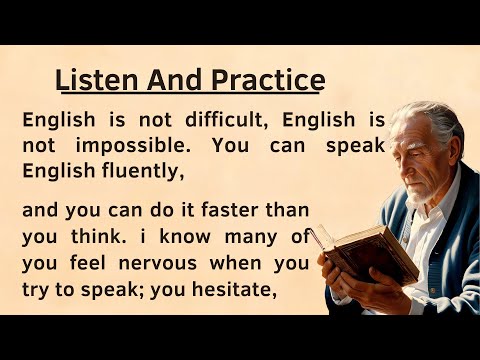 Listen And Practice

English is not difficult, English is not impossible. You can speak English fluently,

and you can do it faster than you think. i know many of you feel nervous when you try to speak; you hesitate,